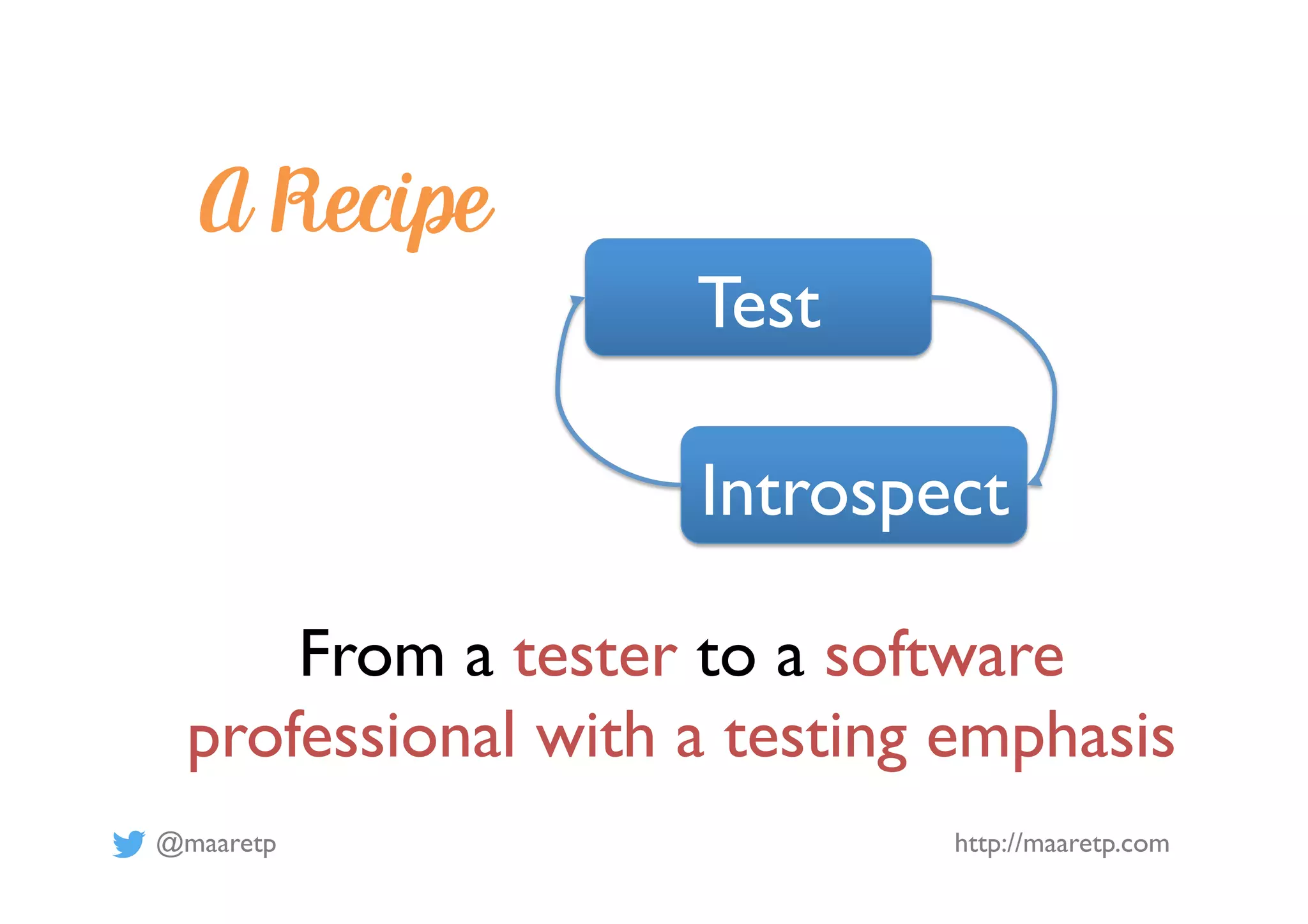 A Recipe

Test

Introspect

From a tester to a software professional with a testing emphasis

@maaretp

http://maaretp.com